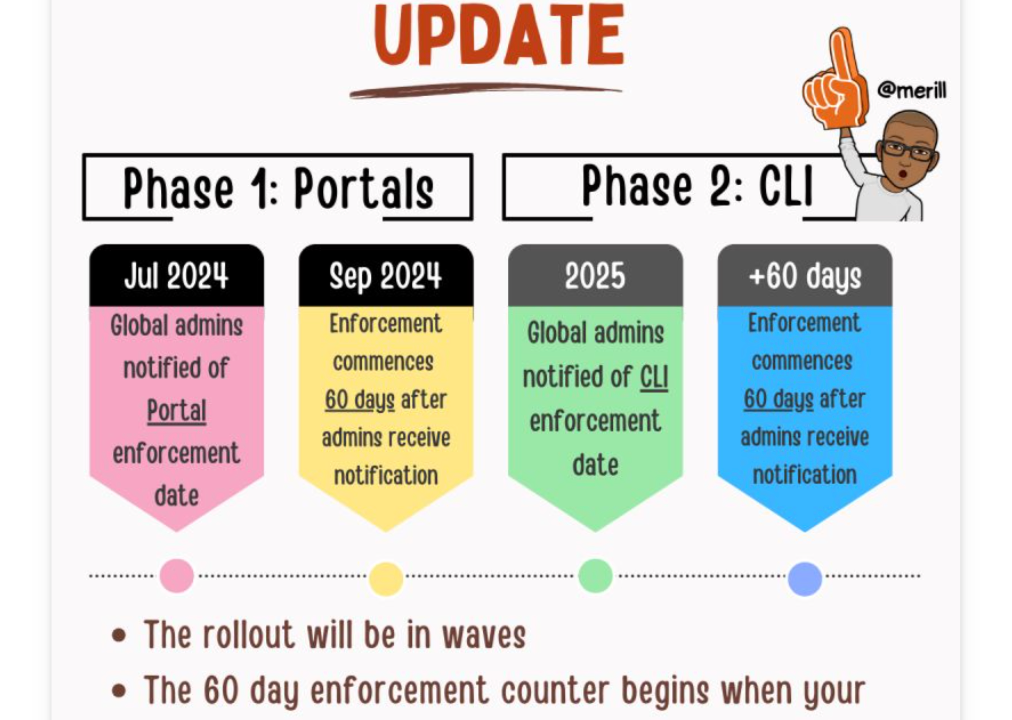 UPDATE

@merill

Phase 1: Portals

Phase 2: CLI

Jul 2024
Global admins notified of Portal enforcement date

Sep 2024
Enforcement commences 60 days after admins receive notification

2025
Global admins notified of CLI enforcement date

+60 days
Enforcement commences 60 days after admins receive notification

• The rollout will be in waves
• The 60 day enforcement counter begins when your